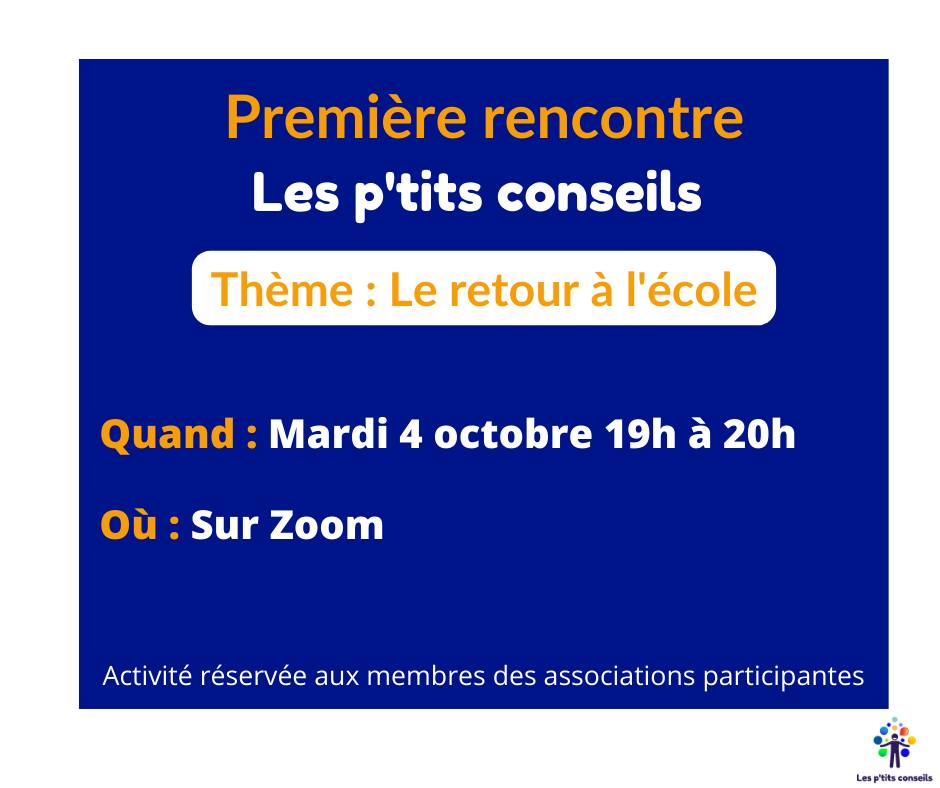 Première rencontre
Les p'tits conseils

Thème : Le retour à l'école

Quand : Mardi 4 octobre 19h à 20h

Où : Sur Zoom

Activité réservée aux membres des associations participantes

Les p'tits conseils